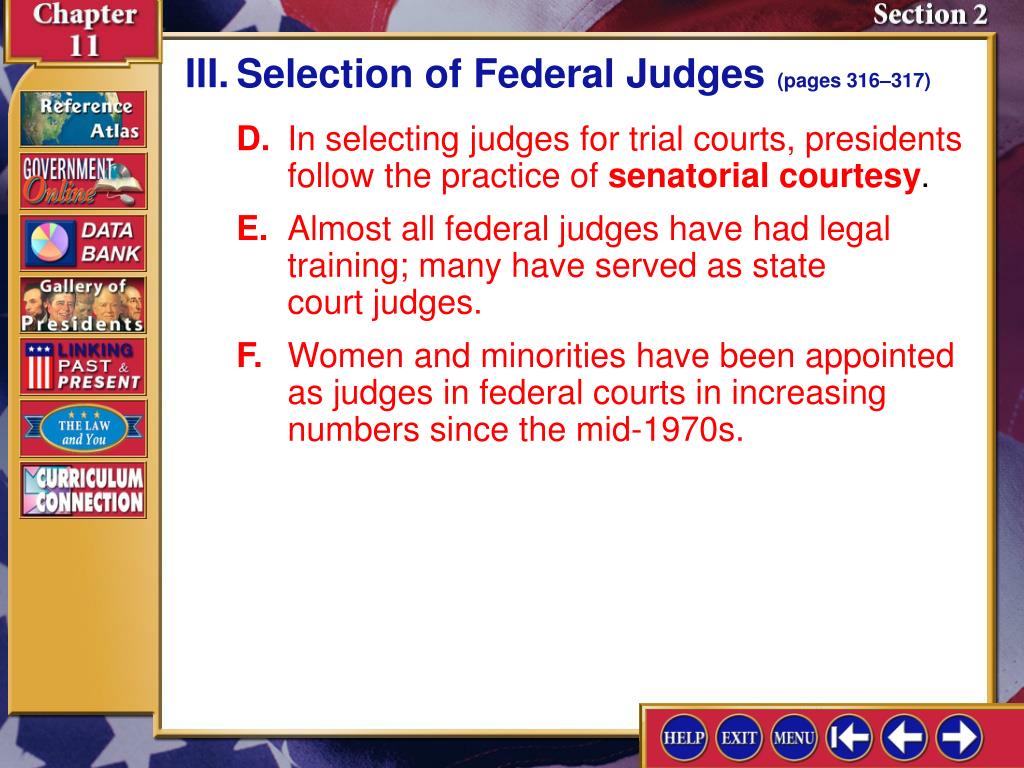 Chapter 11

Section 2

Reference Atlas

GOVERNMENT Online

DATA BANK

Gallery of Presidents

LINKING PAST & PRESENT

THE LAW and You

CURRICULUM CONNECTION

III. Selection of Federal Judges (pages 316–317)

D. In selecting judges for trial courts, presidents follow the practice of senatorial courtesy.

E. Almost all federal judges have had legal training; many have served as state court judges.

F. Women and minorities have been appointed as judges in federal courts in increasing numbers since the mid-1970s.

HELP EXIT MENU